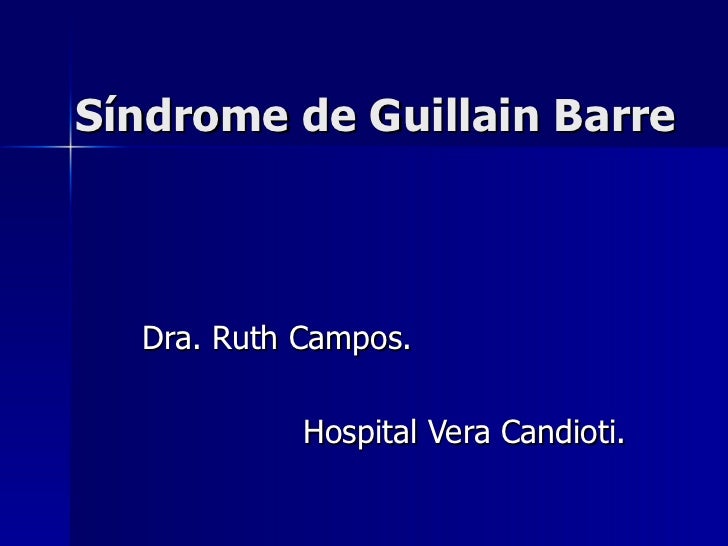 Síndrome de Guillain Barre

Dra. Ruth Campos.

Hospital Vera Candioti.